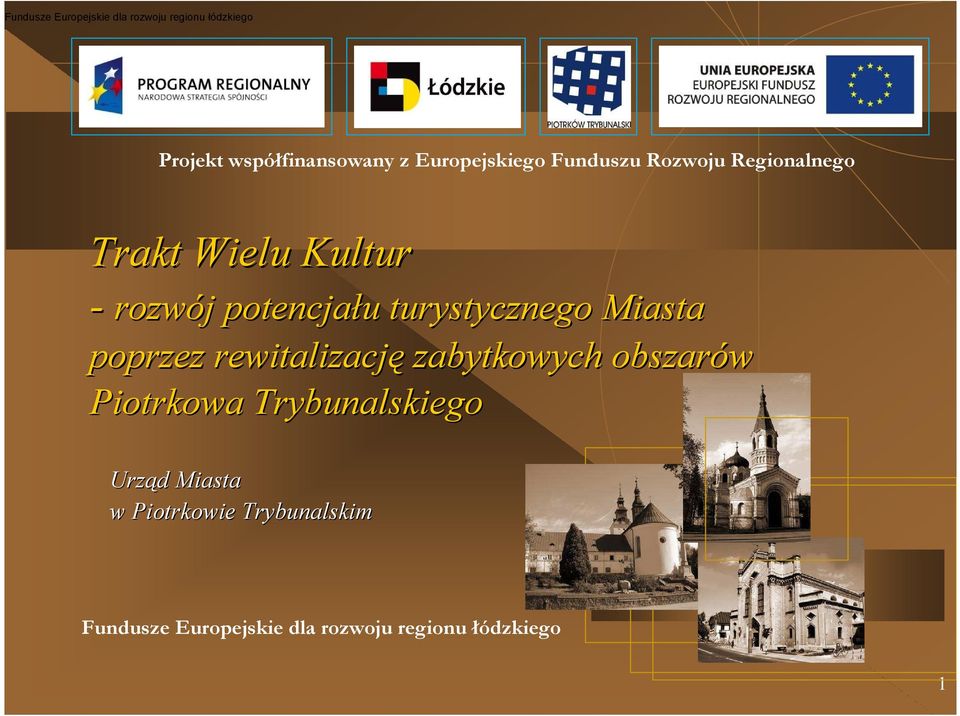 Fundusze Europejskie dla rozwoju regionu łódzkiego

PROGRAM REGIONALNY
NARODOWA STRATEGIA SPÓJNOŚCI

Łódzkie

PIOTRKÓW TRYBUNALSKI

UNIA EUROPEJSKA
EUROPEJSKI FUNDUSZ
ROZWOJU REGIONALNEGO

Projekt współfinansowany z Europejskiego Funduszu Rozwoju Regionalnego

Trakt Wielu Kultur
- rozwój potencjału turystycznego Miasta poprzez rewitalizację zabytkowych obszarów Piotrkowa Trybunalskiego

Urząd Miasta
w Piotrkowie Trybunalskim

Fundusze Europejskie dla rozwoju regionu łódzkiego

1